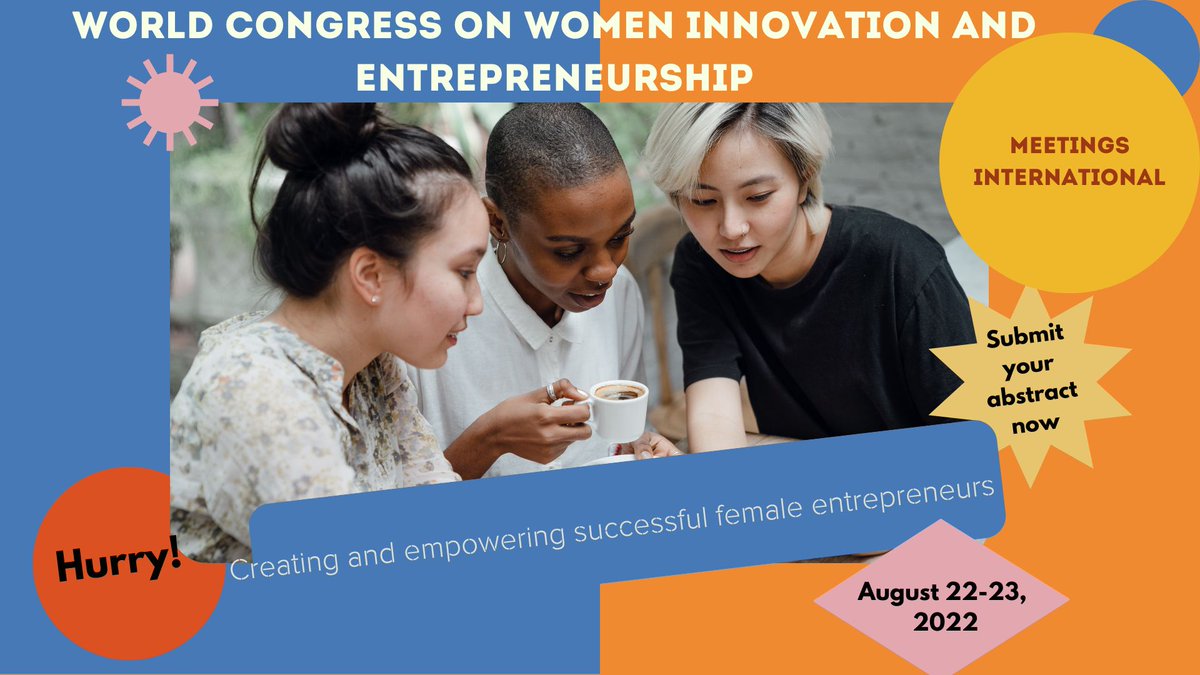 WORLD CONGRESS ON WOMEN INNOVATION AND ENTREPRENEURSHIP

MEETINGS INTERNATIONAL

Submit your abstract now

Hurry!

Creating and empowering successful female entrepreneurs

August 22-23, 2022